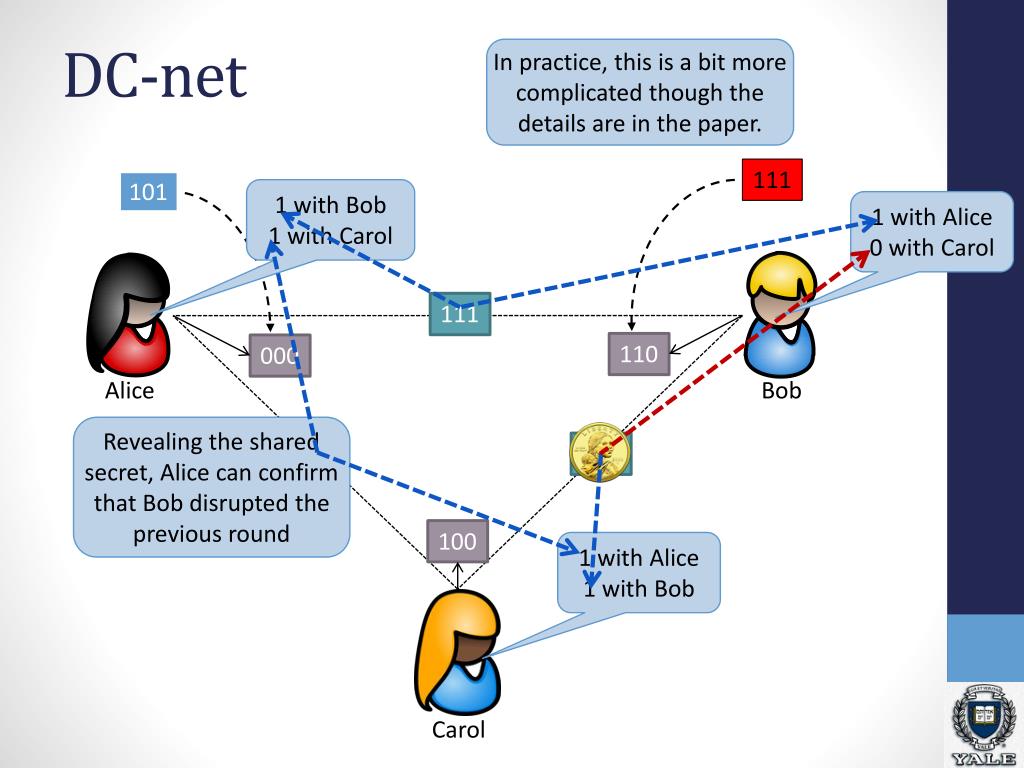 DC-net

In practice, this is a bit more complicated though the details are in the paper.

101

1 with Bob
1 with Carol

111

1 with Alice
0 with Carol

111

000

110

Alice

Bob

Revealing the shared secret, Alice can confirm that Bob disrupted the previous round

100

1 with Alice
1 with Bob

Carol

YALE